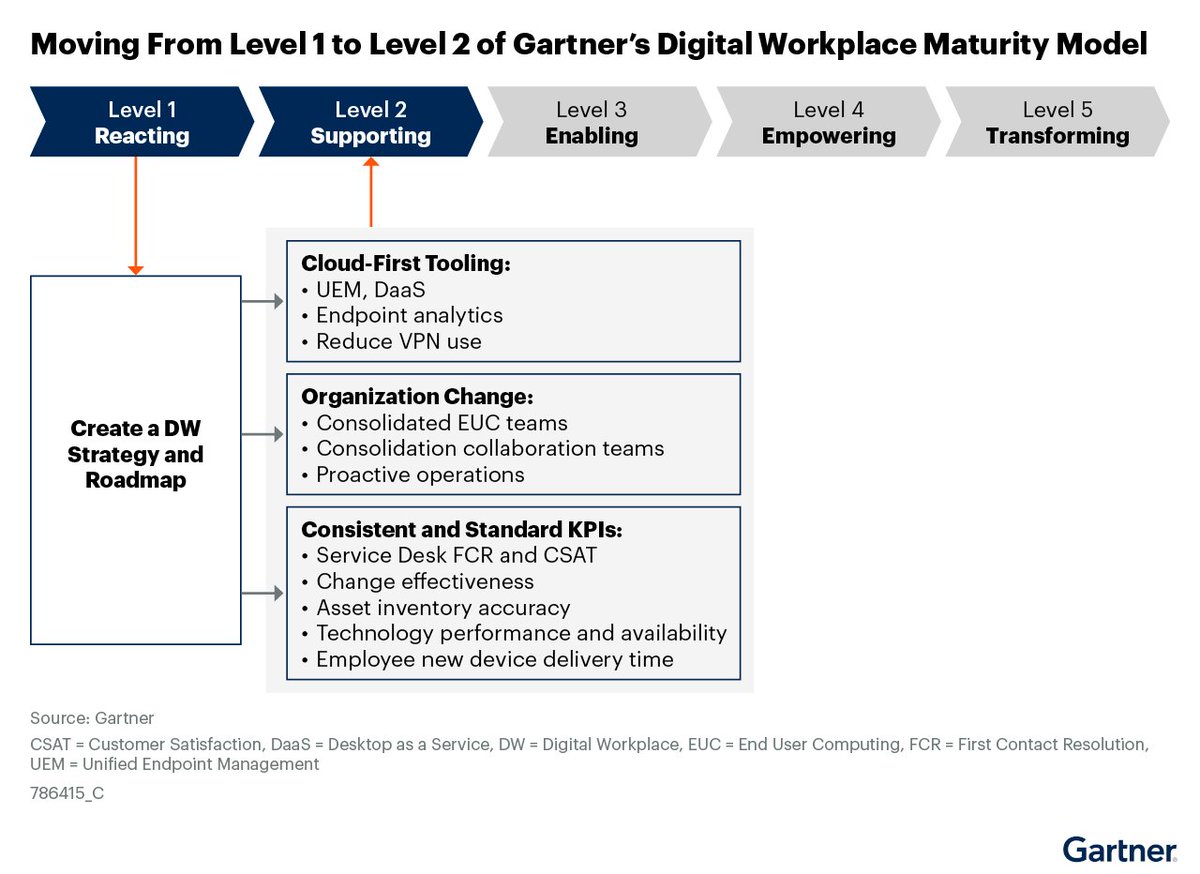 Moving From Level 1 to Level 2 of Gartner's Digital Workplace Maturity Model

Level 1
Reacting

Level 2
Supporting

Level 3
Enabling

Level 4
Empowering

Level 5
Transforming

Create a DW Strategy and Roadmap

Cloud-First Tooling:
• UEM, DaaS
• Endpoint analytics
• Reduce VPN use

Organization Change:
• Consolidated EUC teams
• Consolidation collaboration teams
• Proactive operations

Consistent and Standard KPIs:
• Service Desk FCR and CSAT
• Change effectiveness
• Asset inventory accuracy
• Technology performance and availability
• Employee new device delivery time

Source: Gartner

CSAT = Customer Satisfaction, DaaS = Desktop as a Service, DW = Digital Workplace, EUC = End User Computing, FCR = First Contact Resolution, UEM = Unified Endpoint Management

786415_C

Gartner